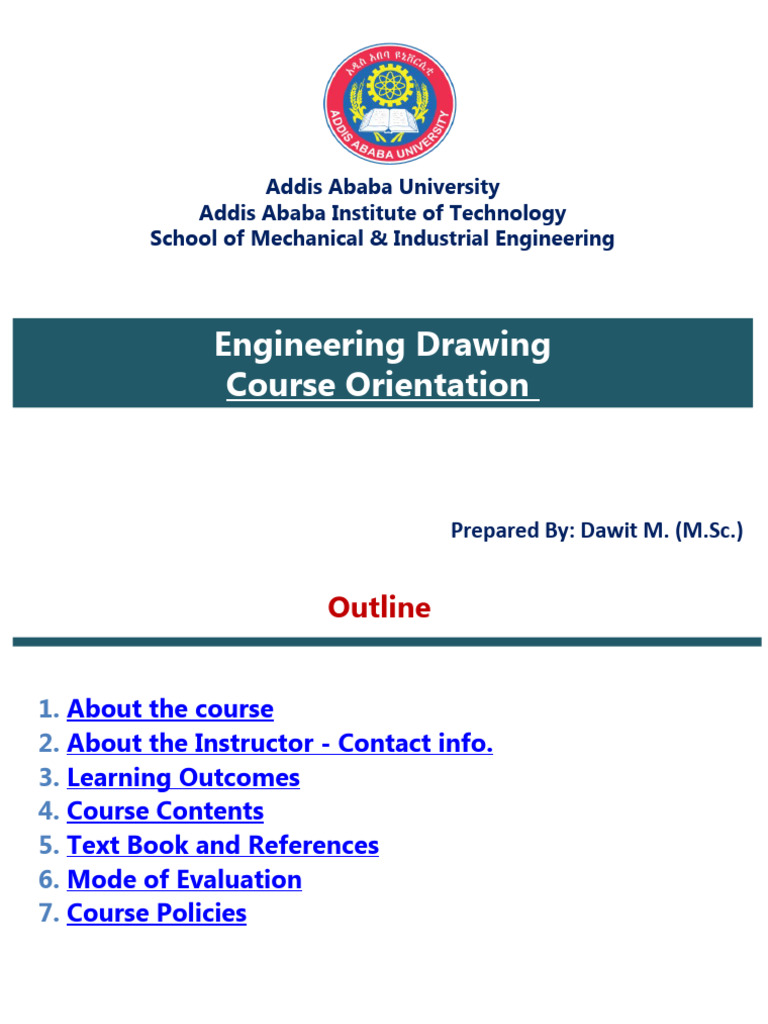 አዲስ አበባ ዩኒቨርሲቲ
ADDIS ABABA UNIVERSITY

Addis Ababa University
Addis Ababa Institute of Technology
School of Mechanical & Industrial Engineering

Engineering Drawing
Course Orientation

Prepared By: Dawit M. (M.Sc.)

Outline

1. About the course
2. About the Instructor - Contact info.
3. Learning Outcomes
4. Course Contents
5. Text Book and References
6. Mode of Evaluation
7. Course Policies